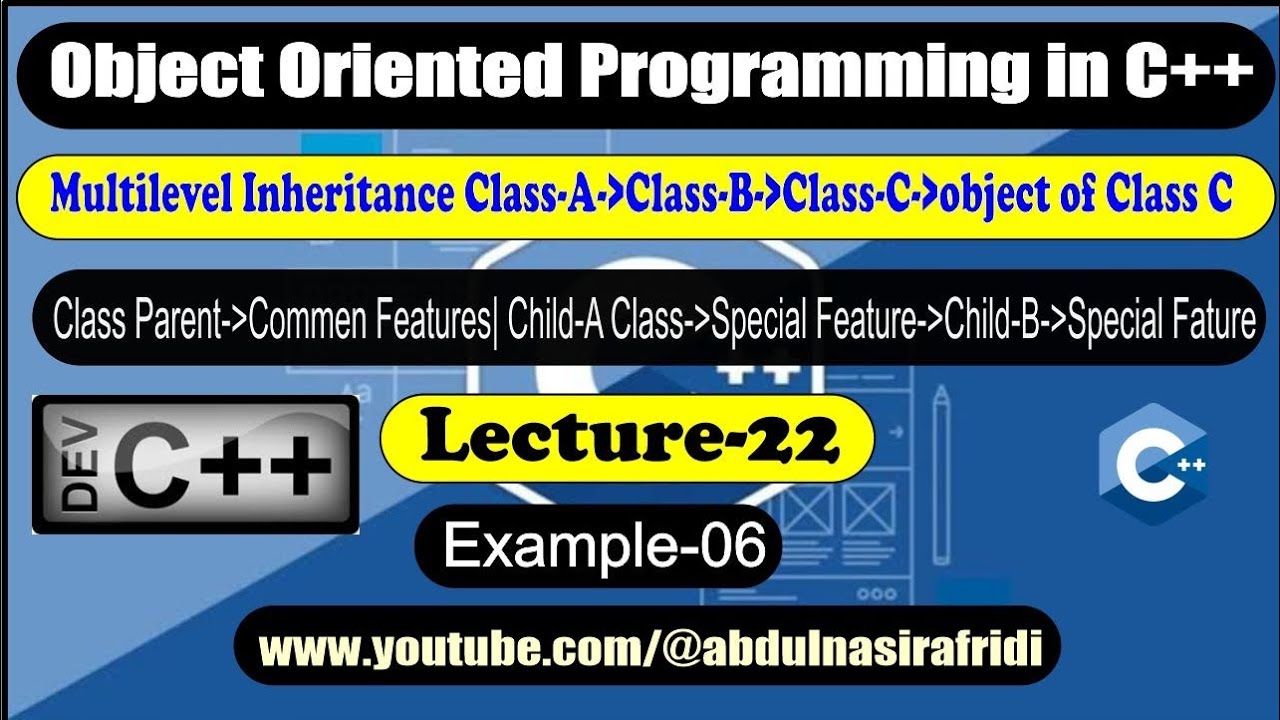 Object Oriented Programming in C++

Multilevel Inheritance Class-A->Class-B->Class-C->object of Class C

Class Parent->Commen Features| Child-A Class->Special Feature->Child-B->Special Fature

DEV C++

Lecture-22

C++

Example-06

www.youtube.com/@abdulnasirafridi